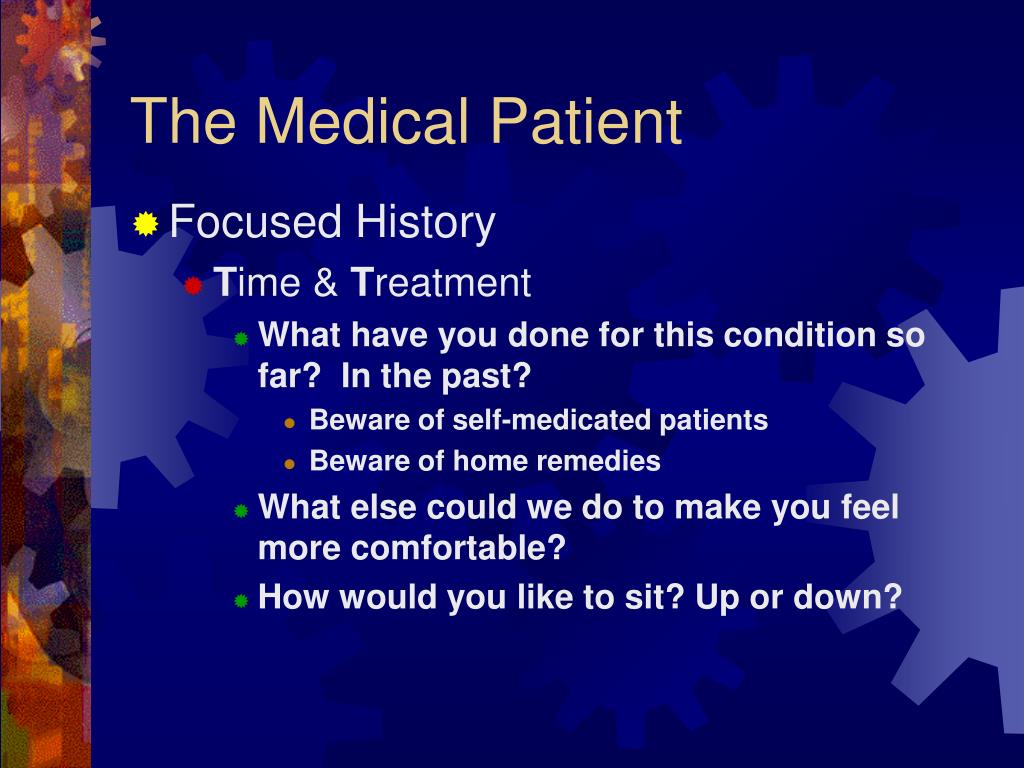 The Medical Patient

Focused History

Time & Treatment

What have you done for this condition so far? In the past?

Beware of self-medicated patients

Beware of home remedies

What else could we do to make you feel more comfortable?

How would you like to sit? Up or down?